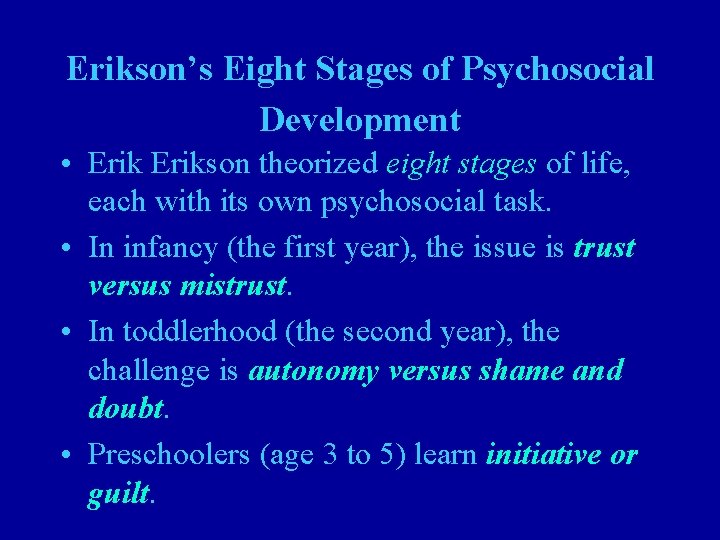 Erikson's Eight Stages of Psychosocial Development

• Erik Erikson theorized eight stages of life, each with its own psychosocial task.

• In infancy (the first year), the issue is trust versus mistrust.

• In toddlerhood (the second year), the challenge is autonomy versus shame and doubt.

• Preschoolers (age 3 to 5) learn initiative or guilt.